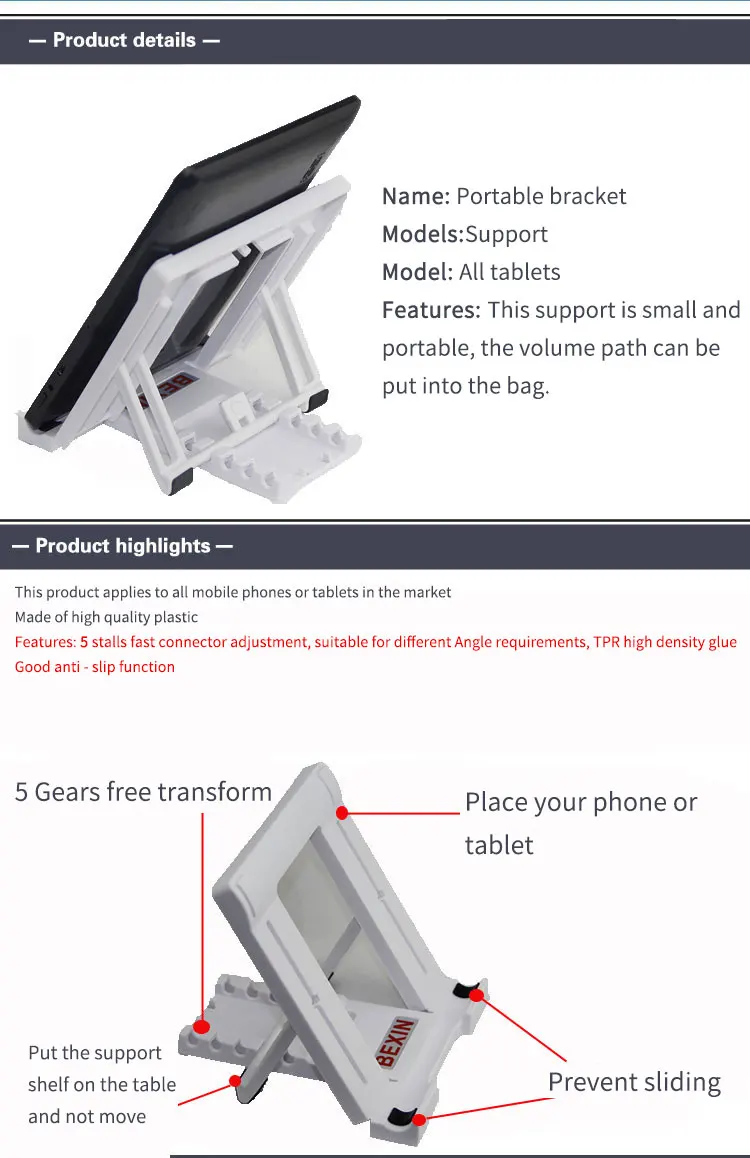 — Product details —

Name: Portable bracket
Models:Support
Model: All tablets
Features: This support is small and portable, the volume path can be put into the bag.

— Product highlights —

This product applies to all mobile phones or tablets in the market
Made of high quality plastic
Features: 5 stalls fast connector adjustment, suitable for different Angle requirements, TPR high density glue
Good anti - slip function

5 Gears free transform

Place your phone or tablet

BEXIN

Put the support shelf on the table and not move

Prevent sliding